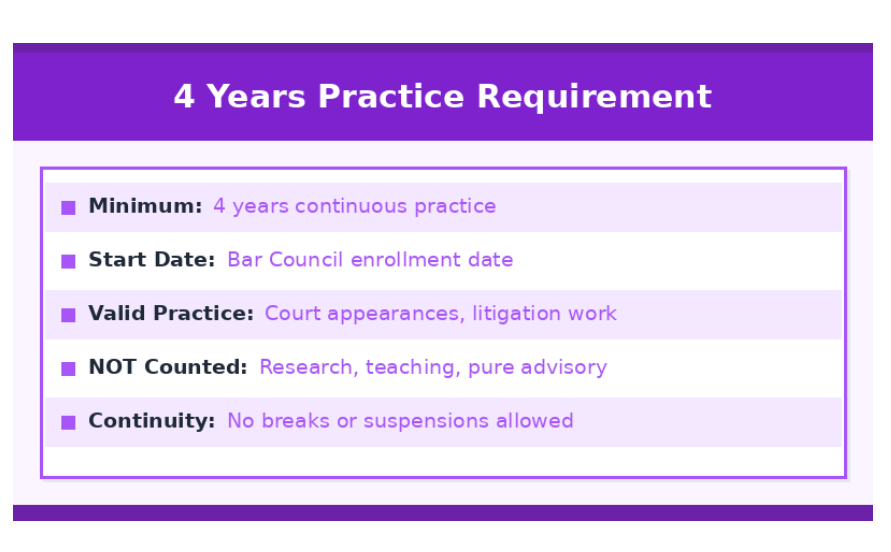 4 Years Practice Requirement

■ Minimum: 4 years continuous practice

■ Start Date: Bar Council enrollment date

■ Valid Practice: Court appearances, litigation work

■ NOT Counted: Research, teaching, pure advisory

■ Continuity: No breaks or suspensions allowed